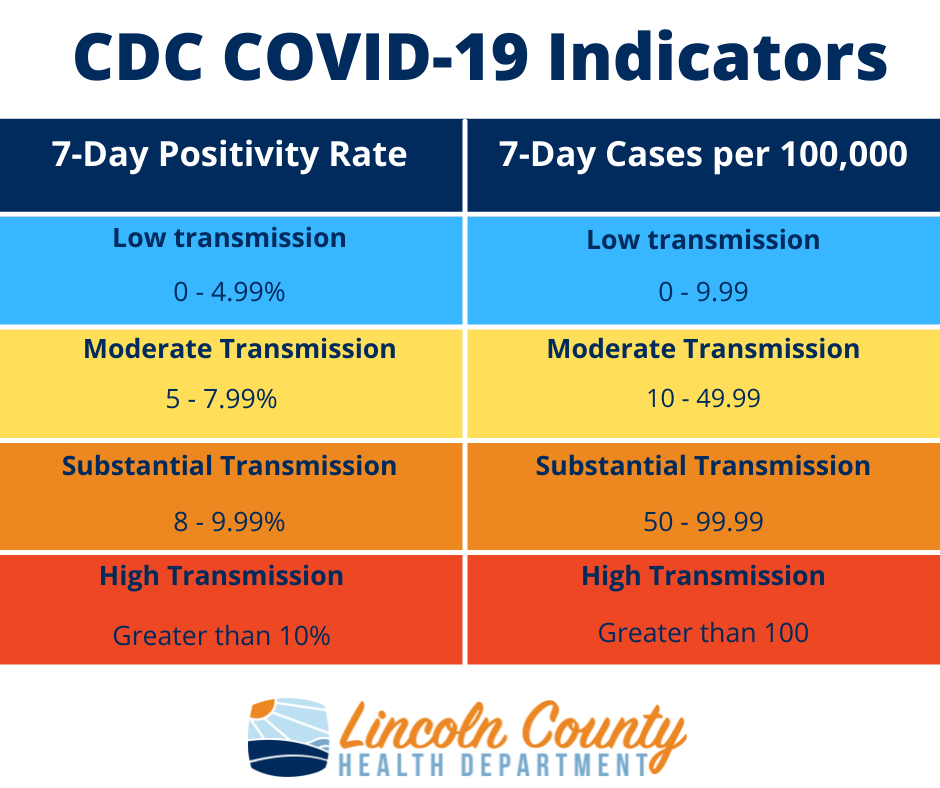 CDC COVID-19 Indicators

| 7-Day Positivity Rate | 7-Day Cases per 100,000 |
|---|---|
| Low transmission 0 - 4.99% | Low transmission 0 - 9.99 |
| Moderate Transmission 5 - 7.99% | Moderate Transmission 10 - 49.99 |
| Substantial Transmission 8 - 9.99% | Substantial Transmission 50 - 99.99 |
| High Transmission Greater than 10% | High Transmission Greater than 100 |

Lincoln County
HEALTH DEPARTMENT